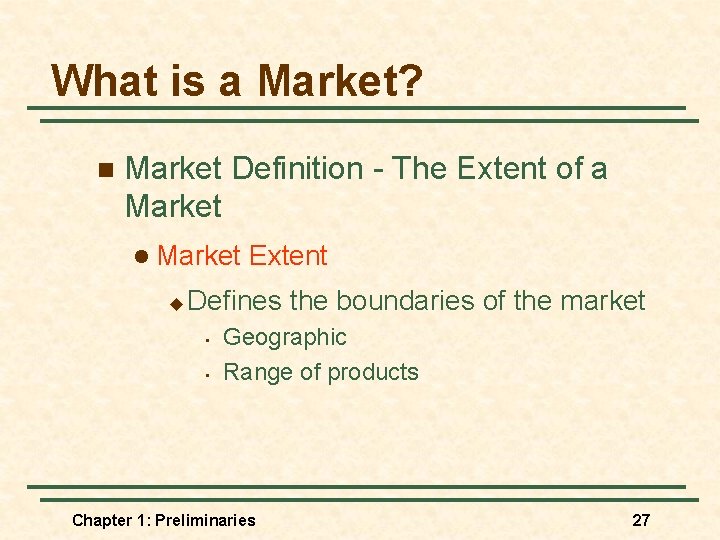 What is a Market?

Market Definition - The Extent of a Market

Market Extent

Defines the boundaries of the market

Geographic

Range of products

Chapter 1: Preliminaries

27